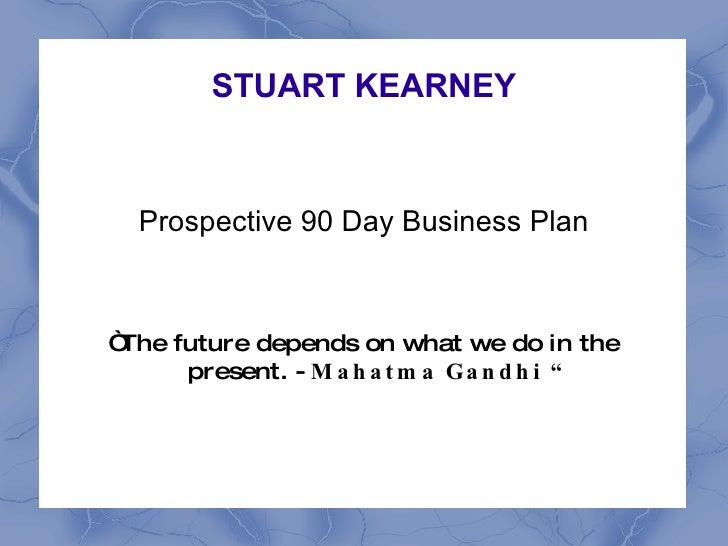 STUART KEARNEY

Prospective 90 Day Business Plan

ÒThe future depends on what we do in the present. - Mahatma Gandhi “